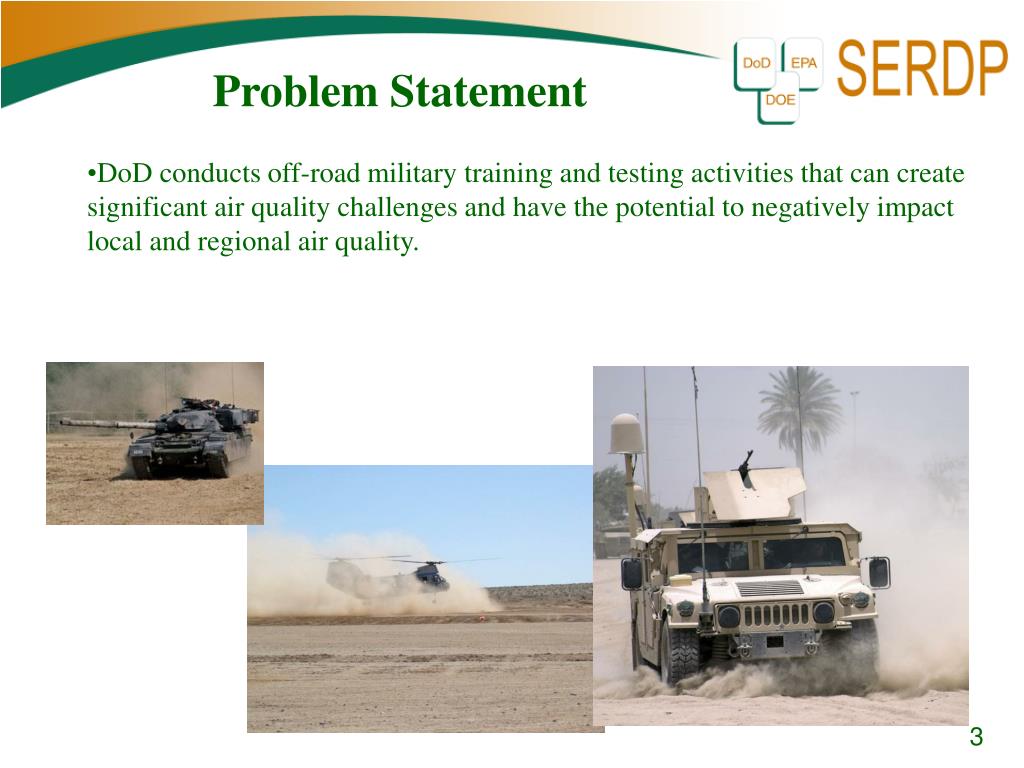 Problem Statement

DoD EPA DOE SERDP

•DoD conducts off-road military training and testing activities that can create significant air quality challenges and have the potential to negatively impact local and regional air quality.

3